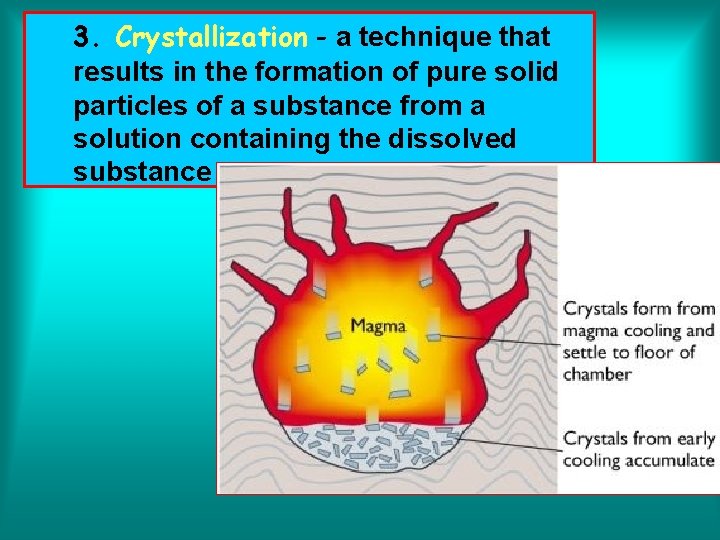 3. Crystallization - a technique that results in the formation of pure solid particles of a substance from a solution containing the dissolved substance

Magma

Crystals form from magma cooling and settle to floor of chamber

Crystals from early cooling accumulate